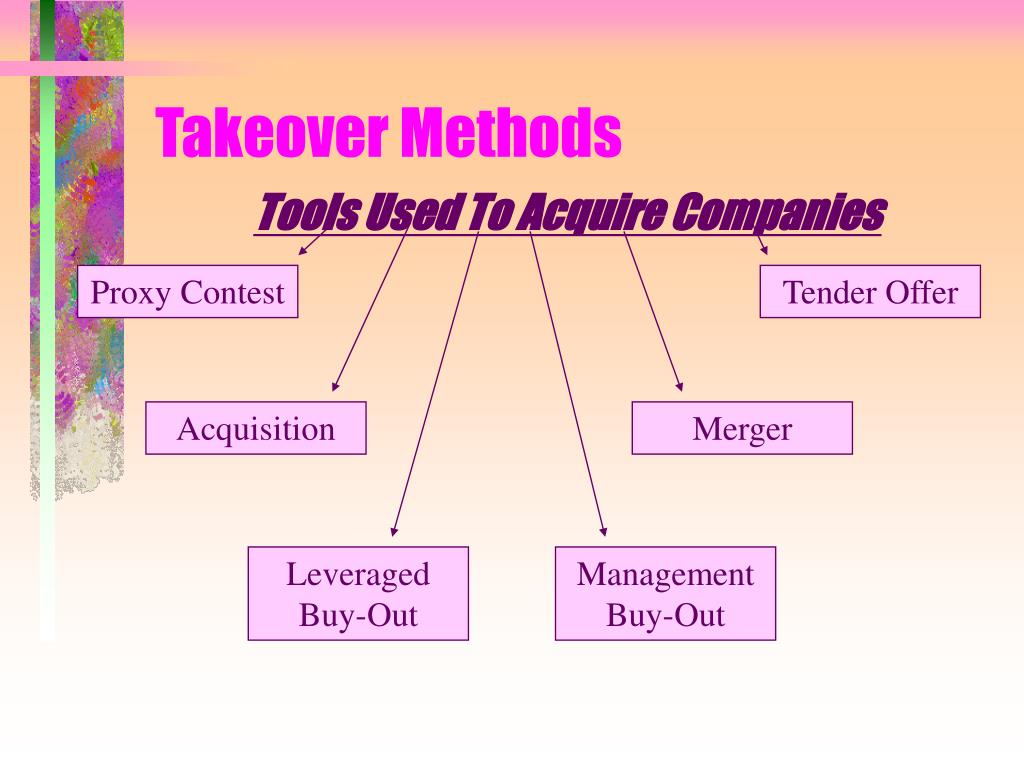 Takeover Methods

Tools Used To Acquire Companies

Proxy Contest

Tender Offer

Acquisition

Merger

Leveraged Buy-Out

Management Buy-Out